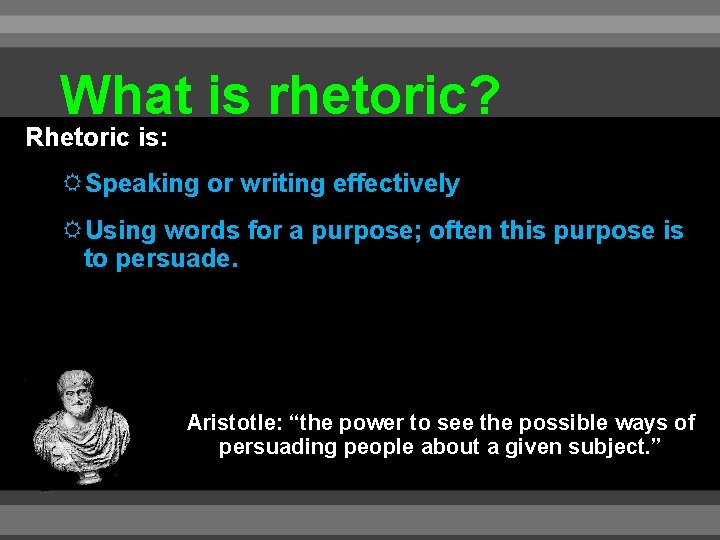 What is rhetoric?

Rhetoric is:

☼ Speaking or writing effectively

☼ Using words for a purpose; often this purpose is to persuade.

Aristotle: “the power to see the possible ways of persuading people about a given subject.”